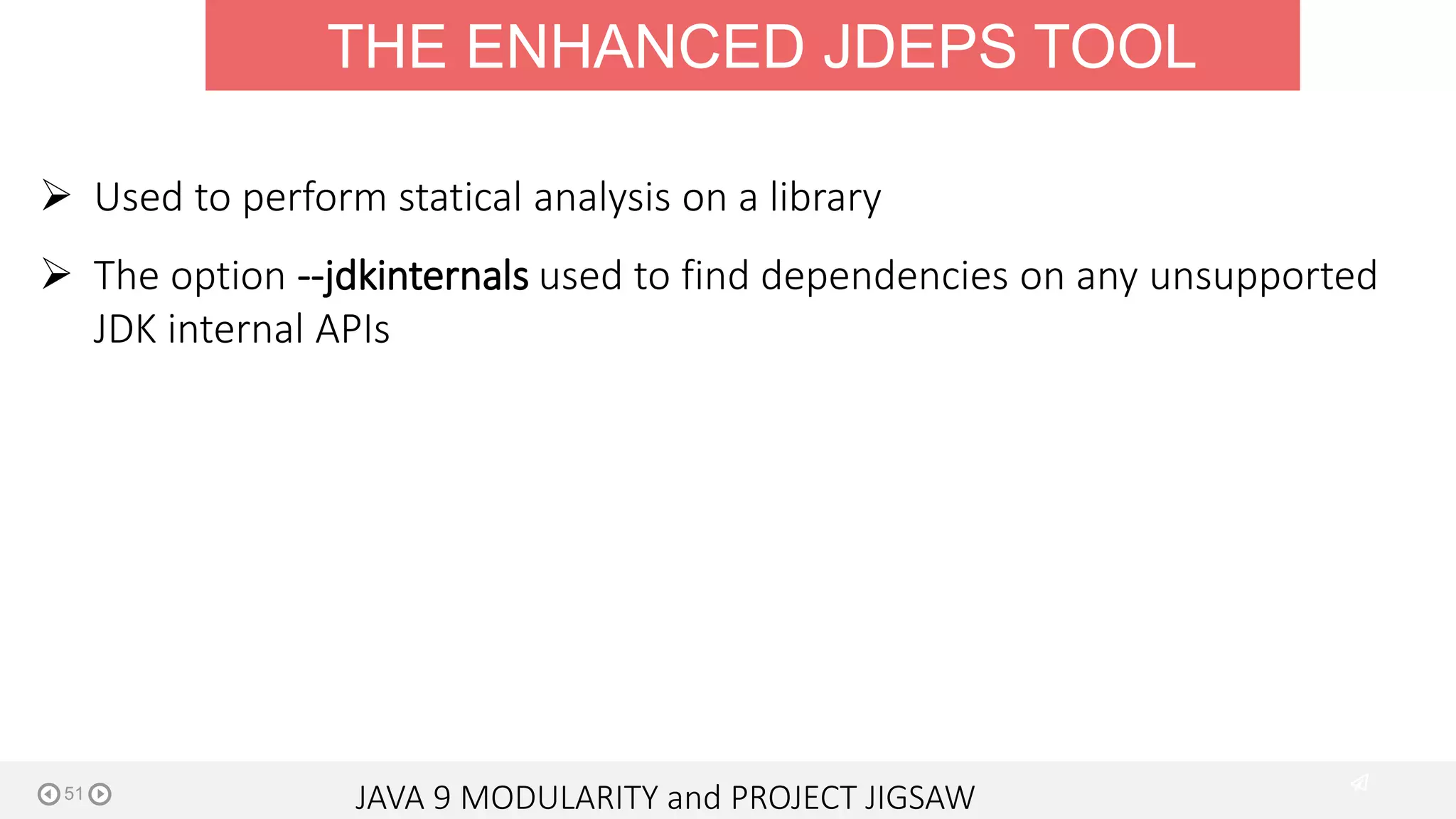 THE ENHANCED JDEPS TOOL

➢ Used to perform statical analysis on a library

➢ The option --jdkinternals used to find dependencies on any unsupported JDK internal APIs

51

JAVA 9 MODULARITY and PROJECT JIGSAW